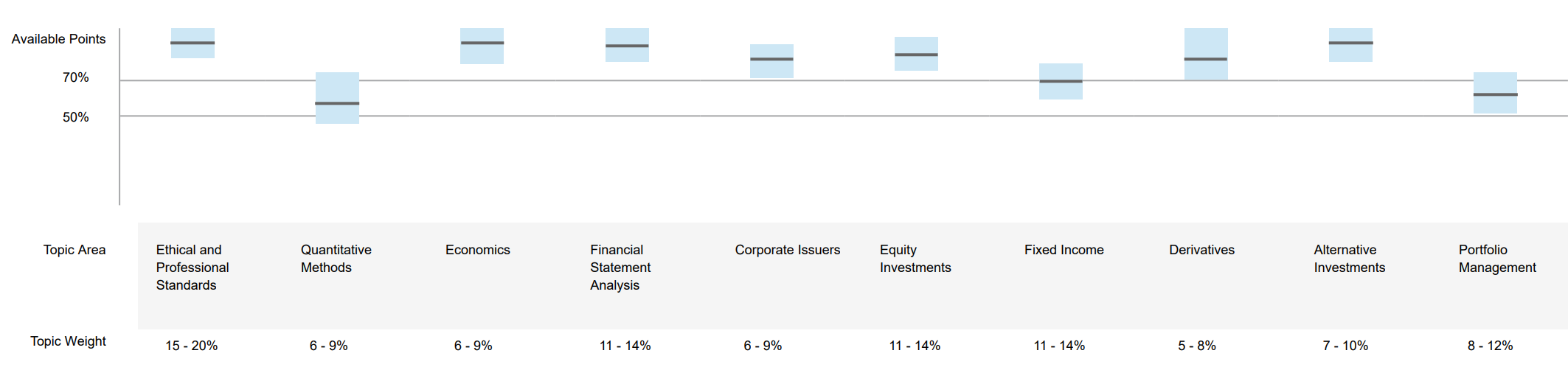 Available Points
70%
50%

| Topic Area | Ethical and Professional Standards | Quantitative Methods | Economics | Financial Statement Analysis | Corporate Issuers | Equity Investments | Fixed Income | Derivatives | Alternative Investments | Portfolio Management |
|---|---|---|---|---|---|---|---|---|---|---|
| Topic Weight | 15 - 20% | 6 - 9% | 6 - 9% | 11 - 14% | 6 - 9% | 11 - 14% | 11 - 14% | 5 - 8% | 7 - 10% | 8 - 12% |